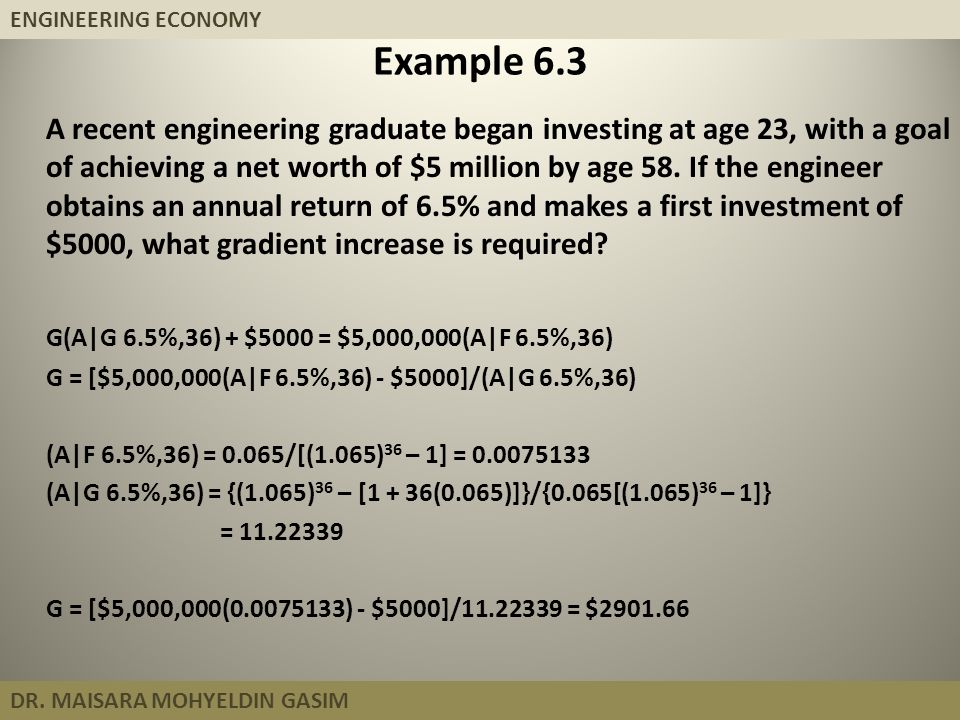 ENGINEERING ECONOMY

Example 6.3

A recent engineering graduate began investing at age 23, with a goal of achieving a net worth of \$5 million by age 58. If the engineer obtains an annual return of 6.5% and makes a first investment of \$5000, what gradient increase is required?

G(A|G 6.5%,36) + \$5000 = \$5,000,000(A|F 6.5%,36)
G = [\$5,000,000(A|F 6.5%,36) - \$5000]/(A|G 6.5%,36)

(A|F 6.5%,36) = 0.065/[$(1.065)^{36}$ – 1] = 0.0075133
(A|G 6.5%,36) = {$(1.065)^{36}$ – [1 + 36(0.065)]}/{0.065[$(1.065)^{36}$ – 1]}
= 11.22339

G = [\$5,000,000(0.0075133) - \$5000]/11.22339 = \$2901.66

DR. MAISARA MOHYELDIN GASIM